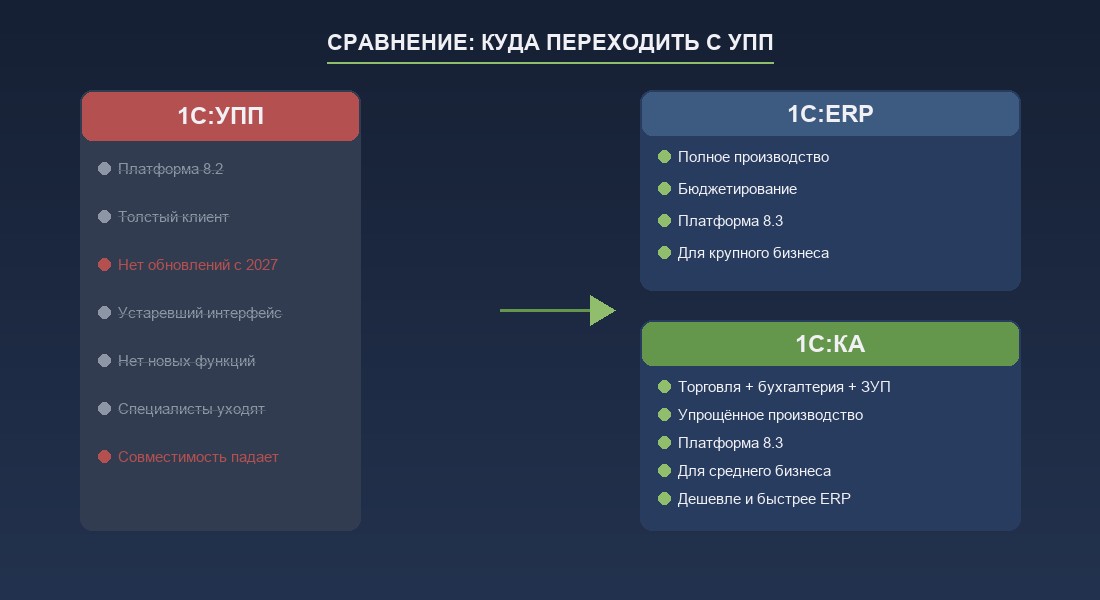 СРАВНЕНИЕ: КУДА ПЕРЕХОДИТЬ С УПП

1С:УПП

Платформа 8.2

Толстый клиент

Нет обновлений с 2027

Устаревший интерфейс

Нет новых функций

Специалисты уходят

Совместимость падает

1С:ERP

Полное производство

Бюджетирование

Платформа 8.3

Для крупного бизнеса

1С:КА

Торговля + бухгалтерия + ЗУП

Упрощённое производство

Платформа 8.3

Для среднего бизнеса

Дешевле и быстрее ERP